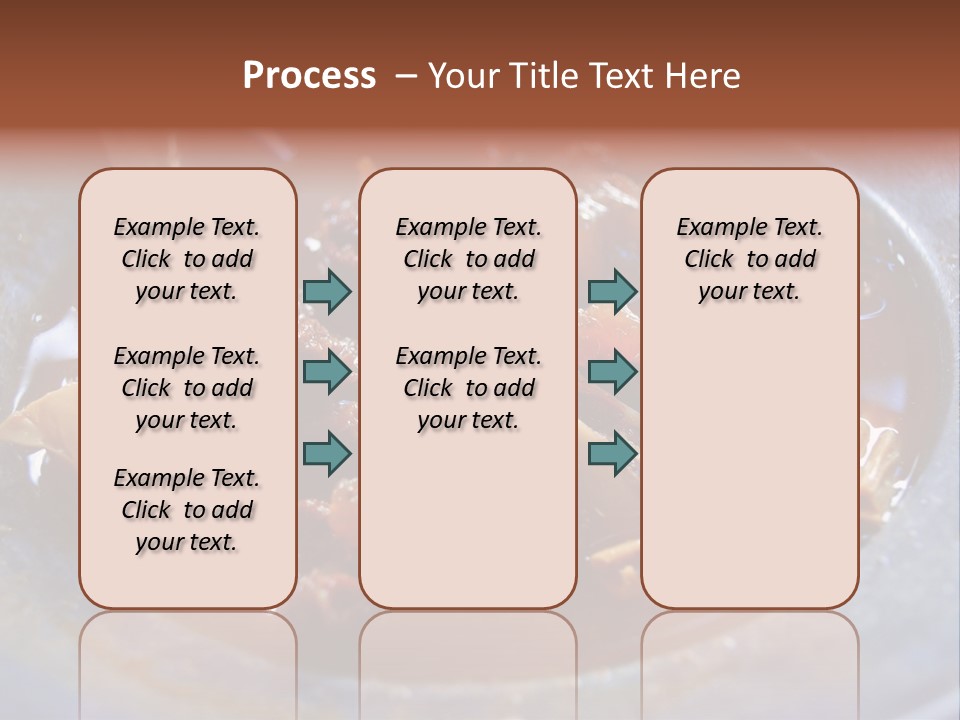 Process – Your Title Text Here

Example Text. Click to add your text.

Example Text. Click to add your text.

Example Text. Click to add your text.

Example Text. Click to add your text.

Example Text. Click to add your text.

Example Text. Click to add your text.